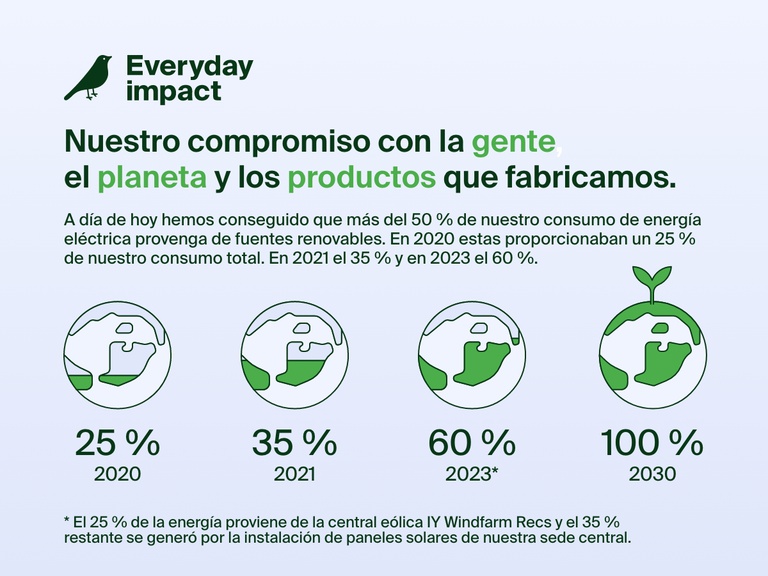 Everyday impact

Nuestro compromiso con la gente, el planeta y los productos que fabricamos.

A día de hoy hemos conseguido que más del 50 % de nuestro consumo de energía eléctrica provenga de fuentes renovables. En 2020 estas proporcionaban un 25 % de nuestro consumo total. En 2021 el 35 % y en 2023 el 60 %.

25 %
2020

35 %
2021

60 %
2023*

100 %
2030

* El 25 % de la energía proviene de la central eólica IY Windfarm Recs y el 35 % restante se generó por la instalación de paneles solares de nuestra sede central.